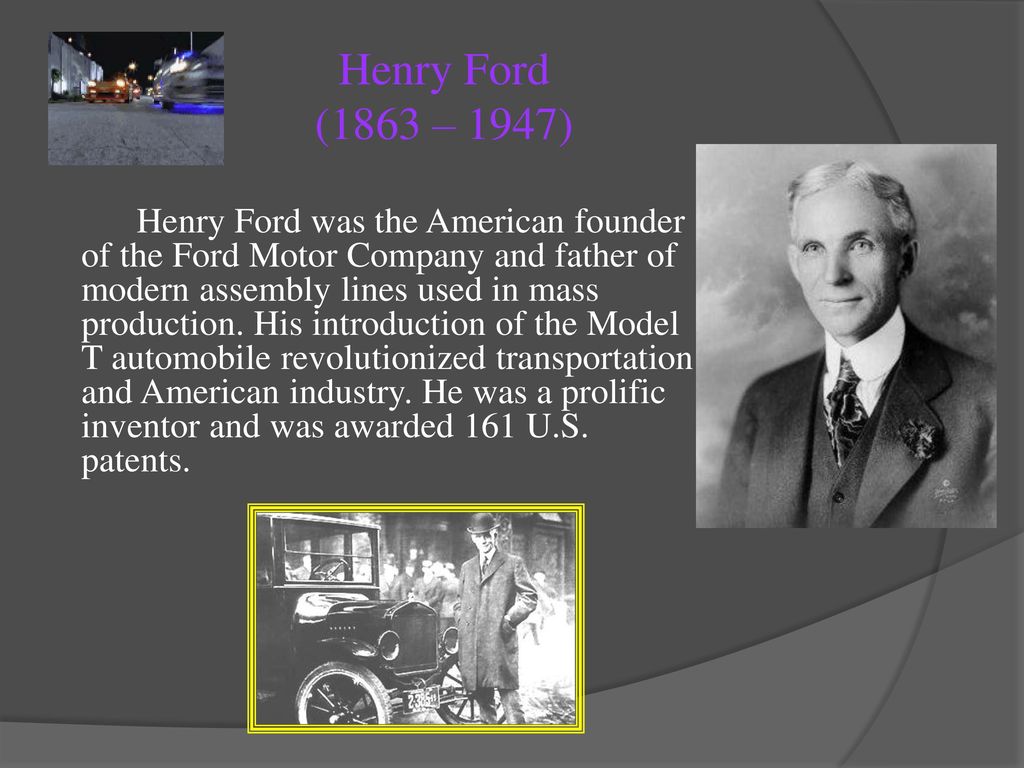 Henry Ford
(1863 – 1947)

Henry Ford was the American founder of the Ford Motor Company and father of modern assembly lines used in mass production. His introduction of the Model T automobile revolutionized transportation and American industry. He was a prolific inventor and was awarded 161 U.S. patents.